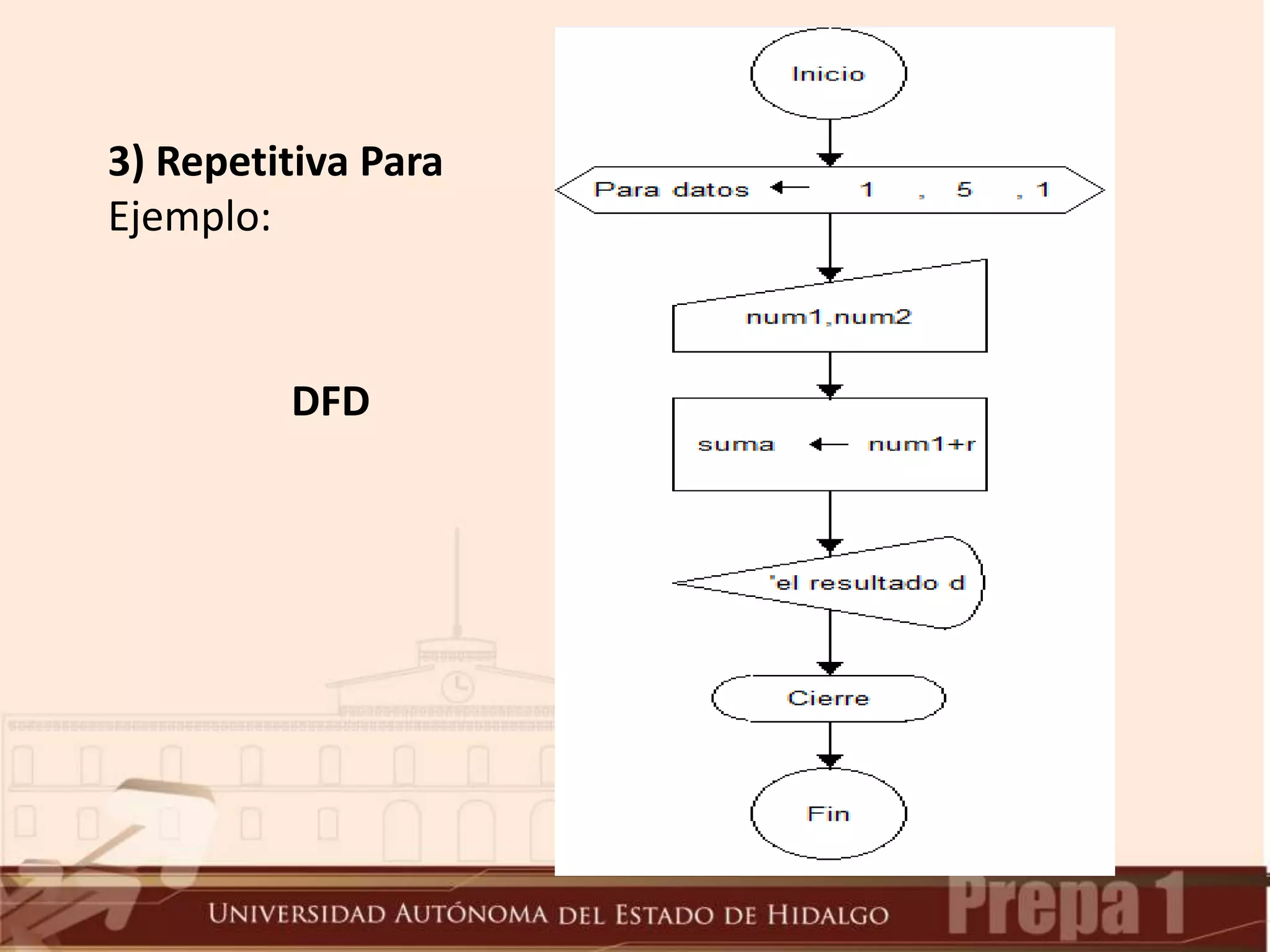 3) Repetitiva Para
Ejemplo:

DFD

Inicio

Para datos ← 1 , 5 , 1

num1,num2

suma ← num1+r

'el resultado d

Cierre

Fin

UNIVERSIDAD AUTÓNOMA DEL ESTADO DE HIDALGO

Prepa 1